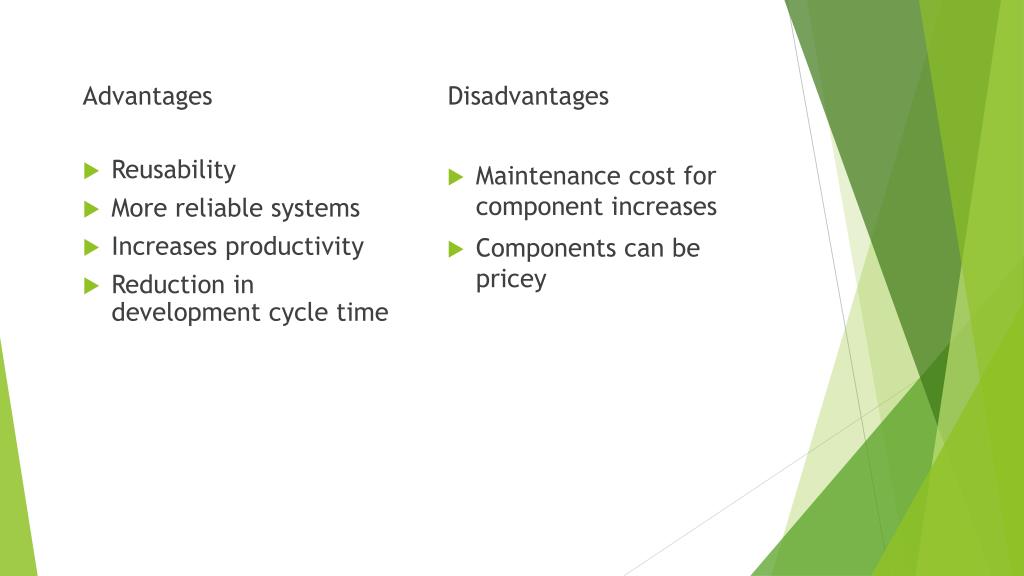 Advantages

Reusability
More reliable systems
Increases productivity
Reduction in development cycle time

Disadvantages

Maintenance cost for component increases
Components can be pricey